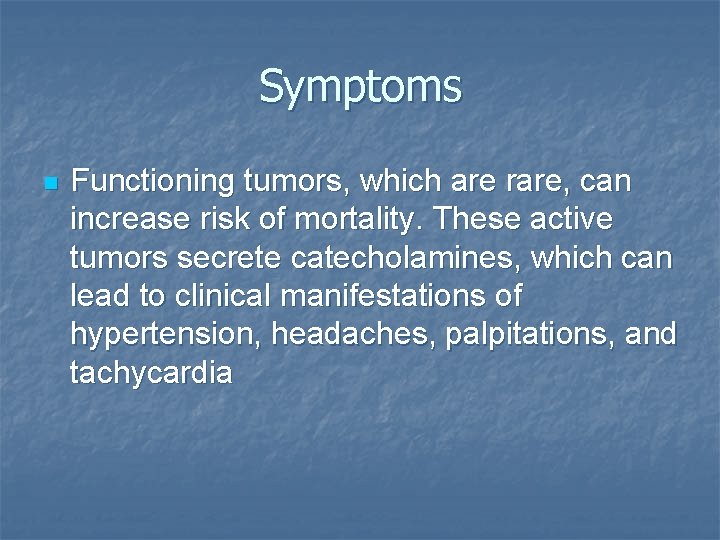 Symptoms

Functioning tumors, which are rare, can increase risk of mortality. These active tumors secrete catecholamines, which can lead to clinical manifestations of hypertension, headaches, palpitations, and tachycardia